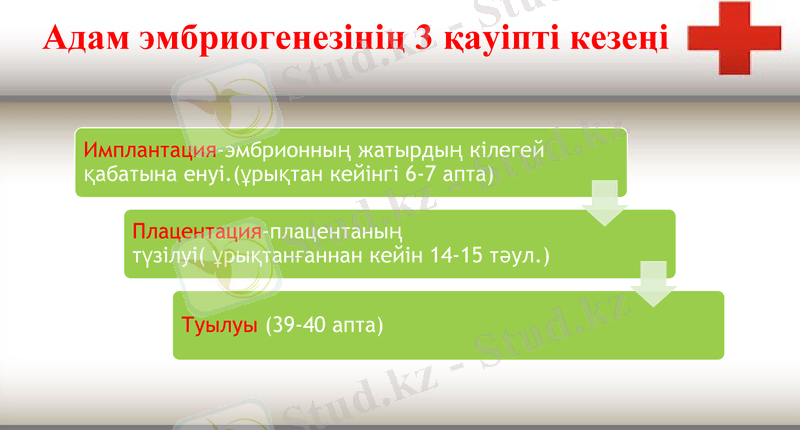 Адам эмбриогенезінің 3 қауіпті кезеңі

Имплантация-эмбрионның жатырдың кілегей қабатына енуі.(ұрықтан кейінгі 6-7 апта)

Плацентация-плацентаның түзілуі( ұрықтанғаннан кейін 14-15 тәул.)

Туылуы (39-40 апта)

Stud.kz - Stud.kz